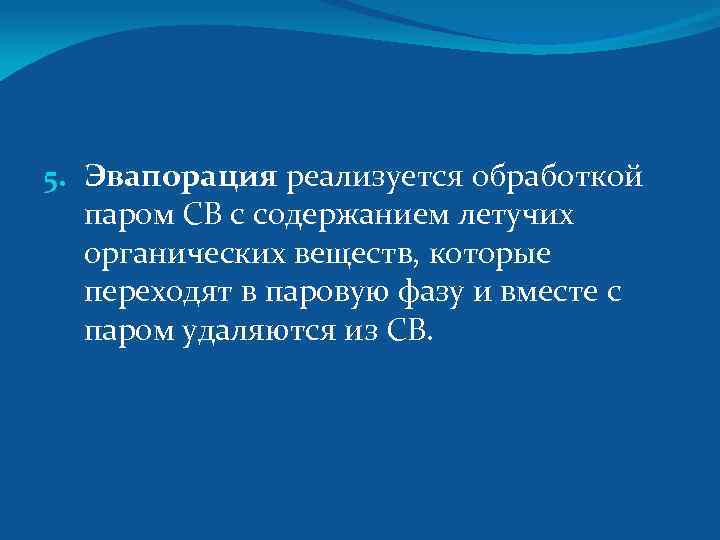 5. Эвапорация реализуется обработкой паром СВ с содержанием летучих органических веществ, которые переходят в паровую фазу и вместе с паром удаляются из СВ.